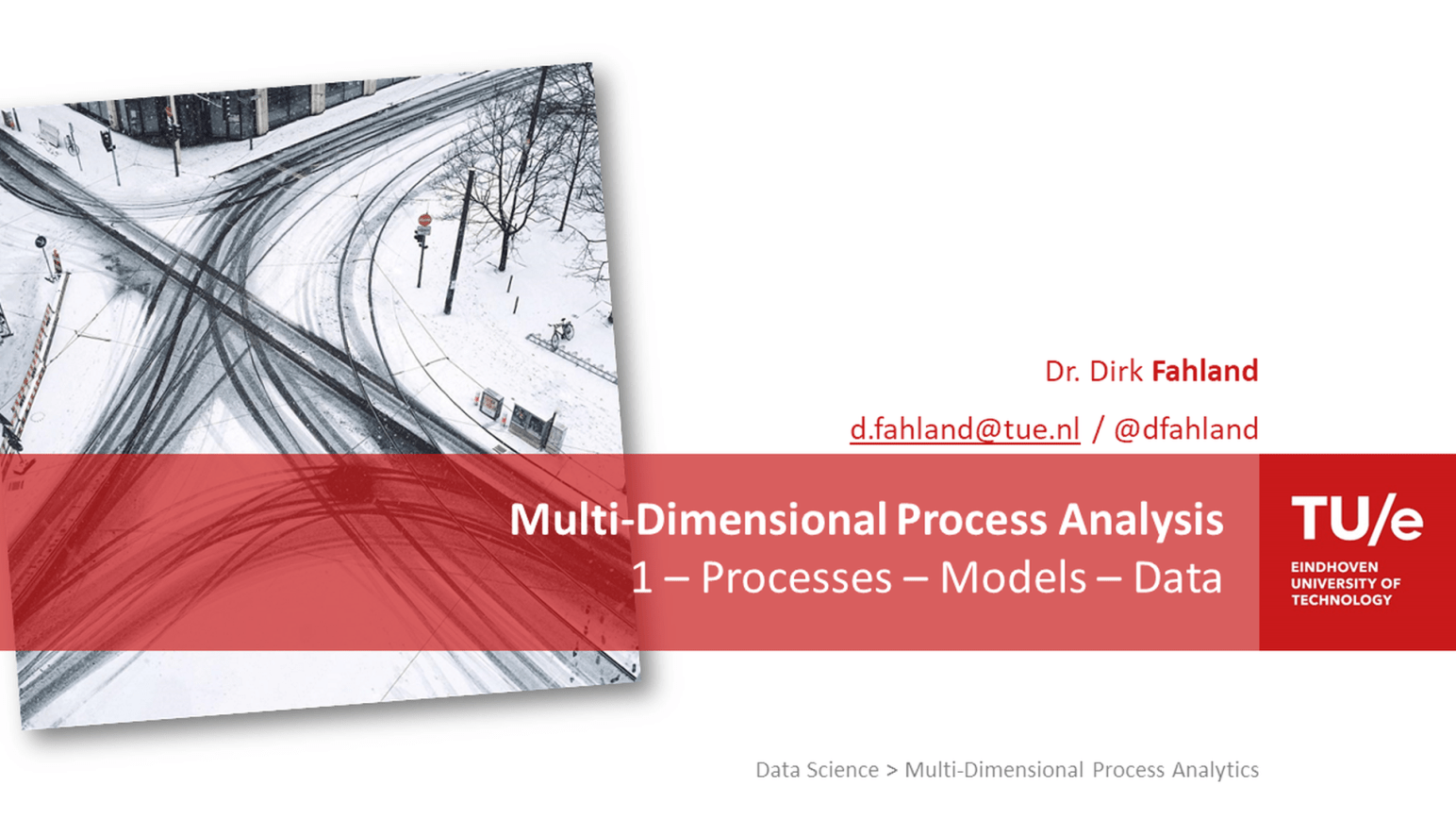 Dr. Dirk Fahland

d.fahland@tue.nl / @dfahland

Multi-Dimensional Process Analysis
1 – Processes – Models – Data

TU/e
EINDHOVEN UNIVERSITY OF TECHNOLOGY

Data Science > Multi-Dimensional Process Analytics